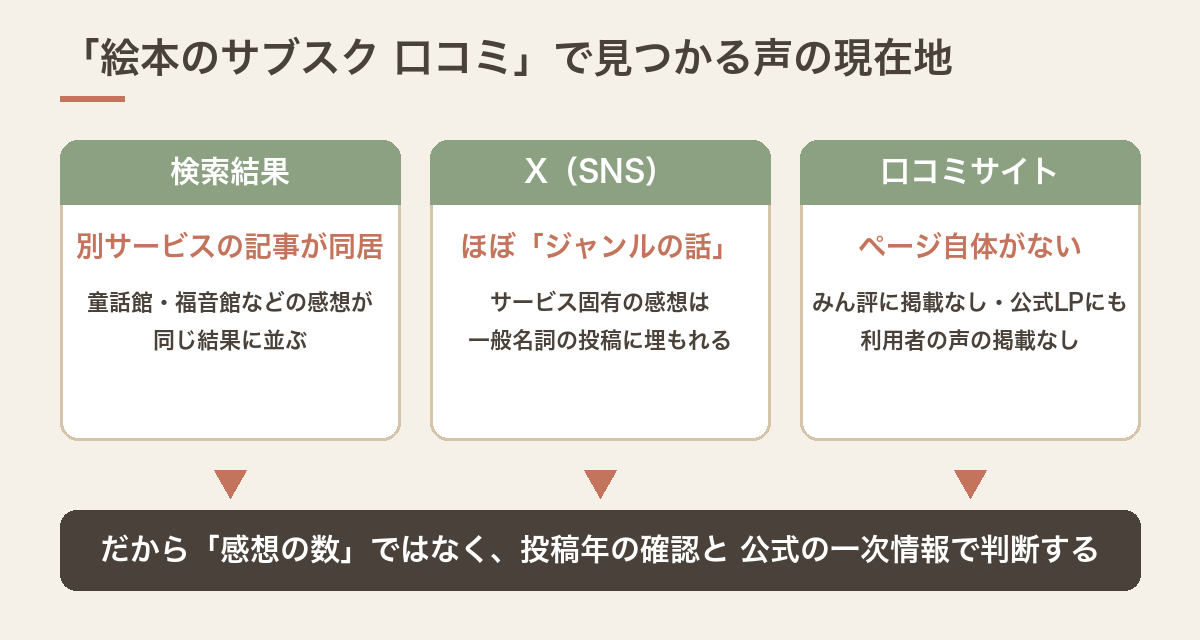 「絵本のサブスク 口コミ」で見つかる声の現在地

検索結果

別サービスの記事が同居

童話館・福音館などの感想が同じ結果に並ぶ

X（SNS）

ほぼ「ジャンルの話」

サービス固有の感想は一般名詞の投稿に埋もれる

口コミサイト

ページ自体がない

みん評に掲載なし・公式LPにも利用者の声の掲載なし

だから「感想の数」ではなく、投稿年の確認と 公式の一次情報で判断する